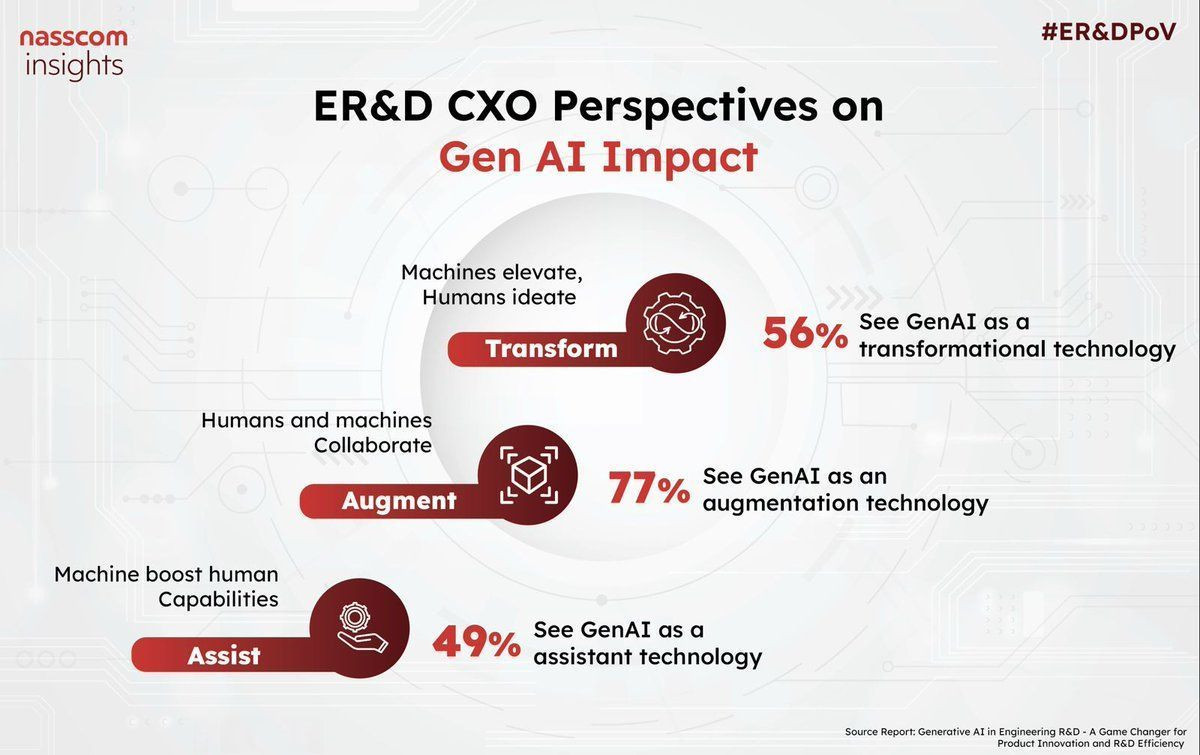 nasscom insights

#ER&DPoV

ER&D CXO Perspectives on Gen AI Impact

Machines elevate, Humans ideate

Transform

56% See GenAI as a transformational technology

Humans and machines Collaborate

Augment

77% See GenAI as an augmentation technology

Machine boost human Capabilities

Assist

49% See GenAI as a assistant technology

Source Report: Generative AI in Engineering R&D - A Game Changer for Product Innovation and R&D Efficiency